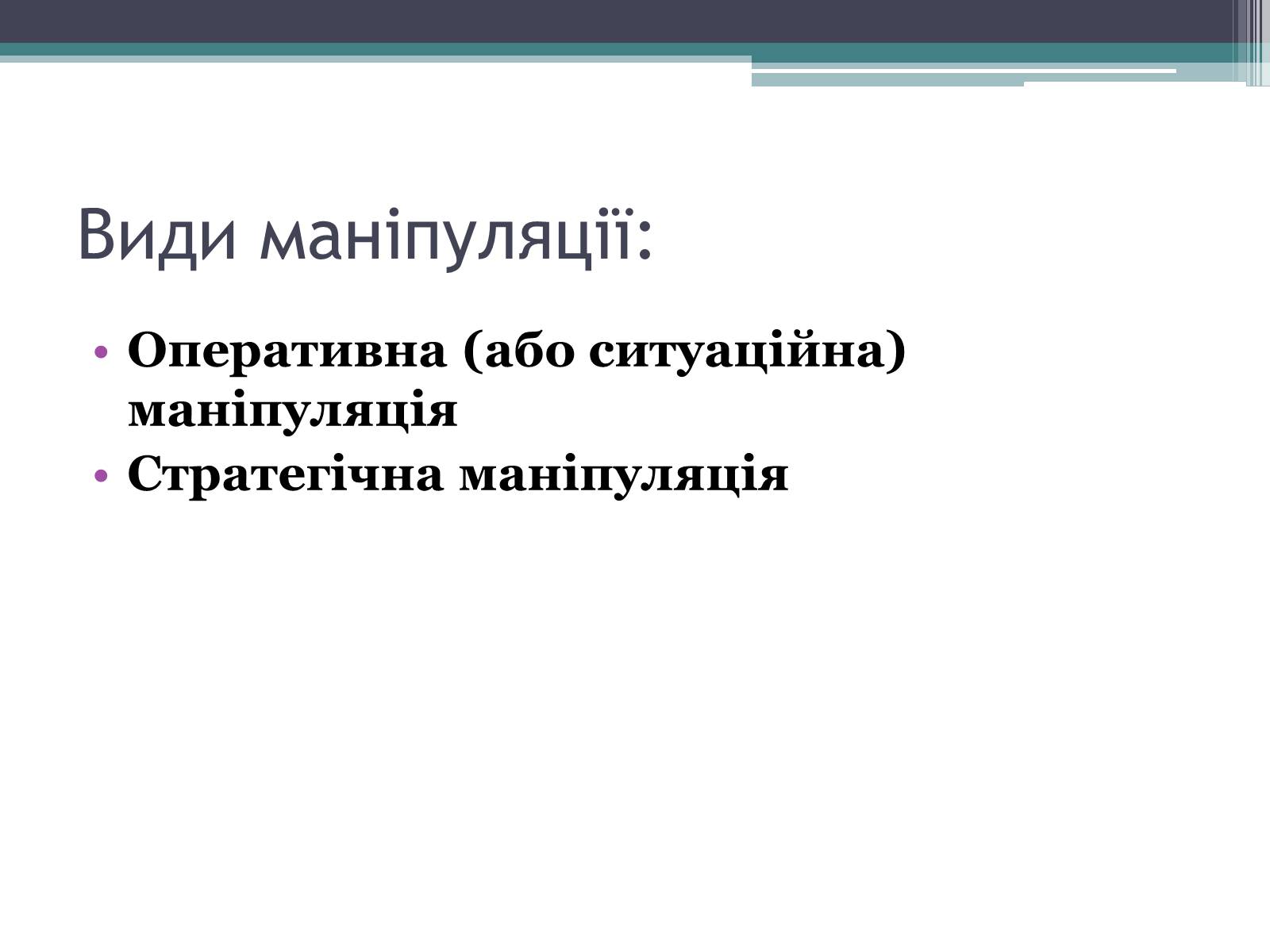 Види маніпуляції:

• Оперативна (або ситуаційна) маніпуляція
• Стратегічна маніпуляція